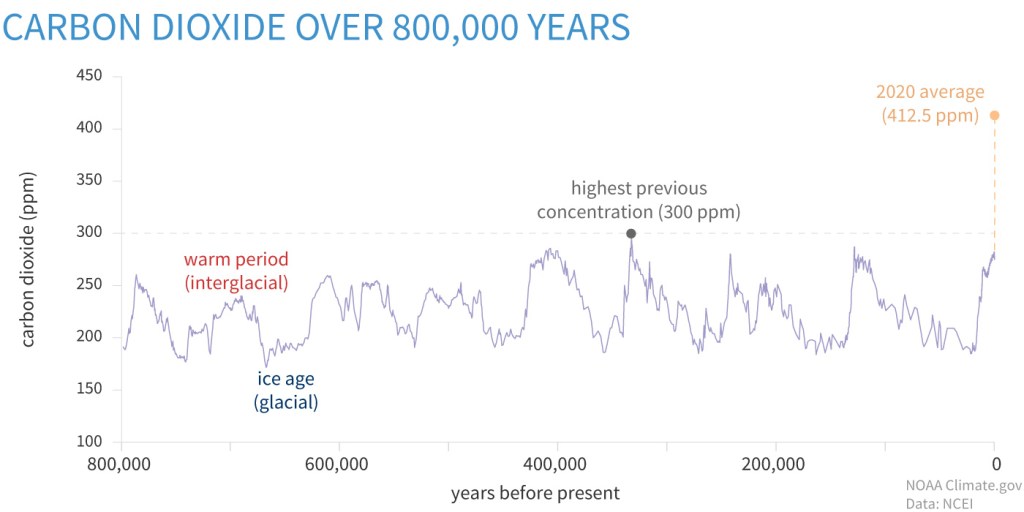 CARBON DIOXIDE OVER 800,000 YEARS

carbon dioxide (ppm)

450
400
350
300
250
200
150
100

2020 average (412.5 ppm)

highest previous concentration (300 ppm)

warm period (interglacial)

ice age (glacial)

800,000
600,000
400,000
200,000
0

years before present

NOAA Climate.gov
Data: NCEI